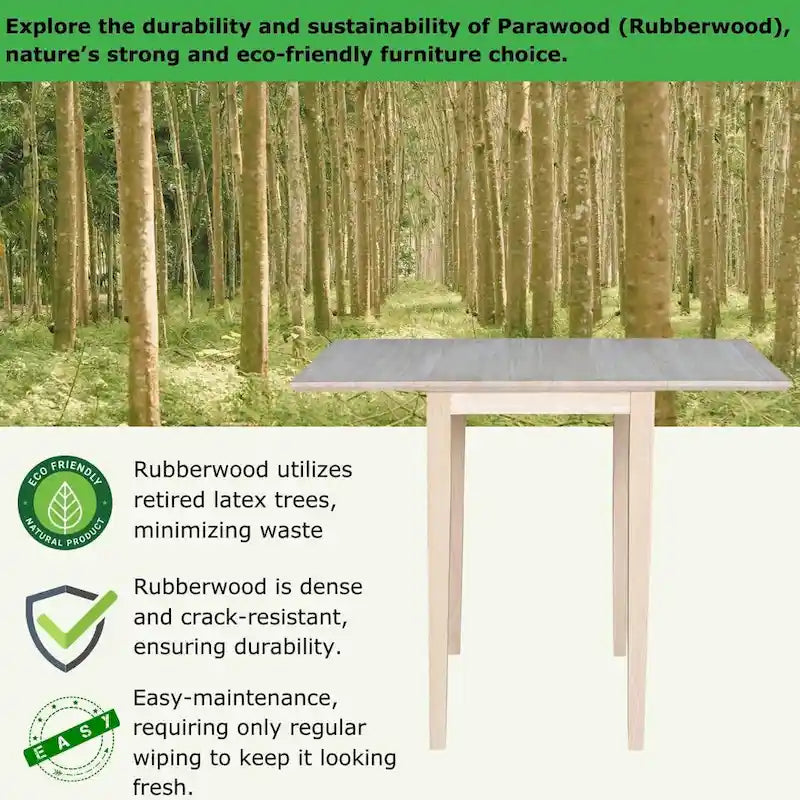 Explore the durability and sustainability of Parawood (Rubberwood), nature's strong and eco-friendly furniture choice.

ECO FRIENDLY
NATURAL PRODUCT

Rubberwood utilizes retired latex trees, minimizing waste

Rubberwood is dense and crack-resistant, ensuring durability.

EASY

Easy-maintenance, requiring only regular wiping to keep it looking fresh.